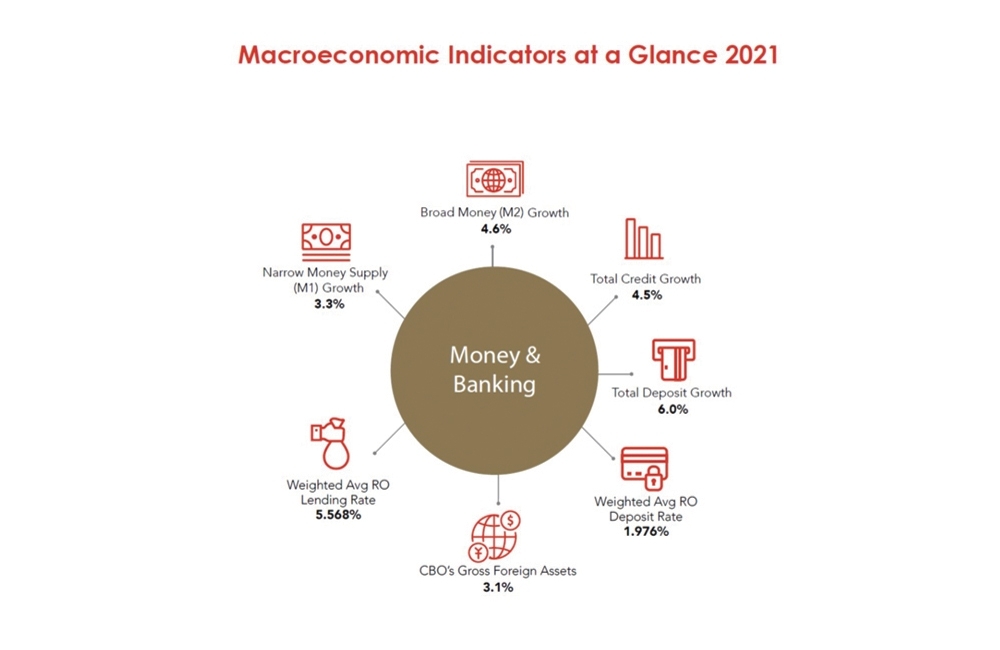 Macroeconomic Indicators at a Glance 2021

Money & Banking

Broad Money (M2) Growth
4.6%

Total Credit Growth
4.5%

Total Deposit Growth
6.0%

Weighted Avg RO Deposit Rate
1.976%

CBO's Gross Foreign Assets
3.1%

Weighted Avg RO Lending Rate
5.568%

Narrow Money Supply (M1) Growth
3.3%